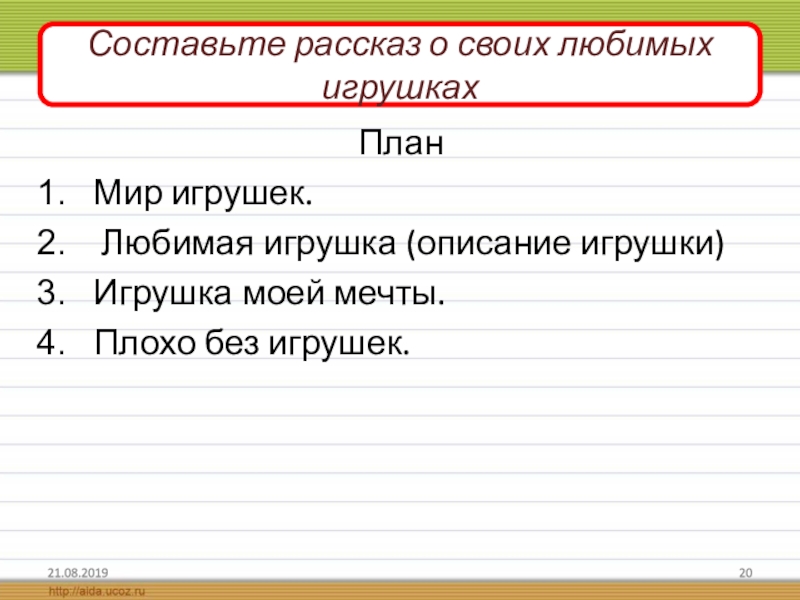 Составьте рассказ о своих любимых игрушках

План

1. Мир игрушек.
2. Любимая игрушка (описание игрушки)
3. Игрушка моей мечты.
4. Плохо без игрушек.

21.08.2019

20

http://aida.ucoz.ru